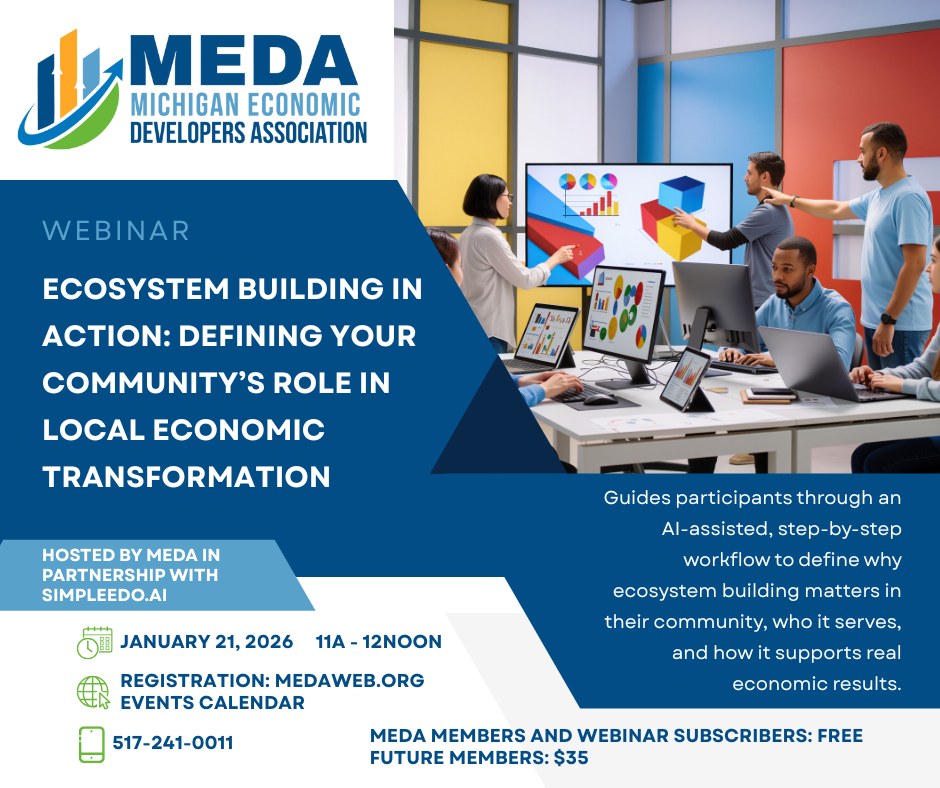 MEDA
MICHIGAN ECONOMIC DEVELOPERS ASSOCIATION

WEBINAR

ECOSYSTEM BUILDING IN ACTION: DEFINING YOUR COMMUNITY'S ROLE IN LOCAL ECONOMIC TRANSFORMATION

Guides participants through an AI-assisted, step-by-step workflow to define why ecosystem building matters in their community, who it serves, and how it supports real economic results.

HOSTED BY MEDA IN PARTNERSHIP WITH SIMPLEEDO.AI

JANUARY 21, 2026 11A - 12NOON

REGISTRATION: MEDAWEB.ORG EVENTS CALENDAR

517-241-0011

MEDA MEMBERS AND WEBINAR SUBSCRIBERS: FREE
FUTURE MEMBERS: $35